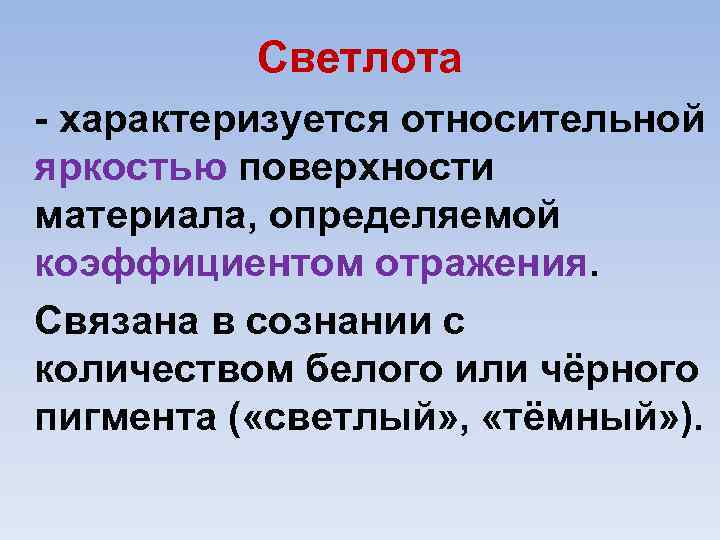 Светлота

- характеризуется относительной яркостью поверхности материала, определяемой коэффициентом отражения.

Связана в сознании с количеством белого или чёрного пигмента («светлый», «тёмный»).